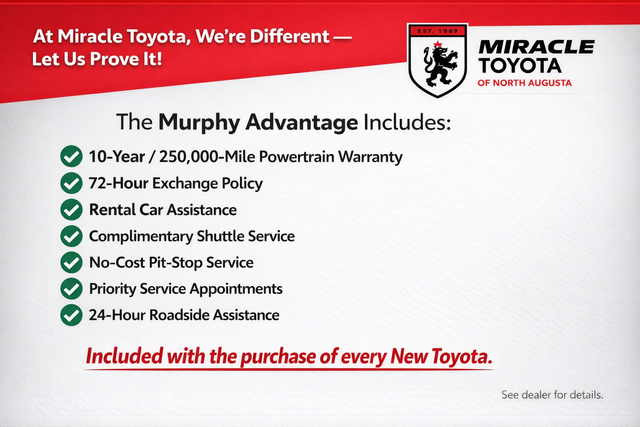 At Miracle Toyota, We're Different — Let Us Prove It!

EST. 1989

MIRACLE TOYOTA OF NORTH AUGUSTA

The Murphy Advantage Includes:

10-Year / 250,000-Mile Powertrain Warranty
72-Hour Exchange Policy
Rental Car Assistance
Complimentary Shuttle Service
No-Cost Pit-Stop Service
Priority Service Appointments
24-Hour Roadside Assistance

Included with the purchase of every New Toyota.

See dealer for details.